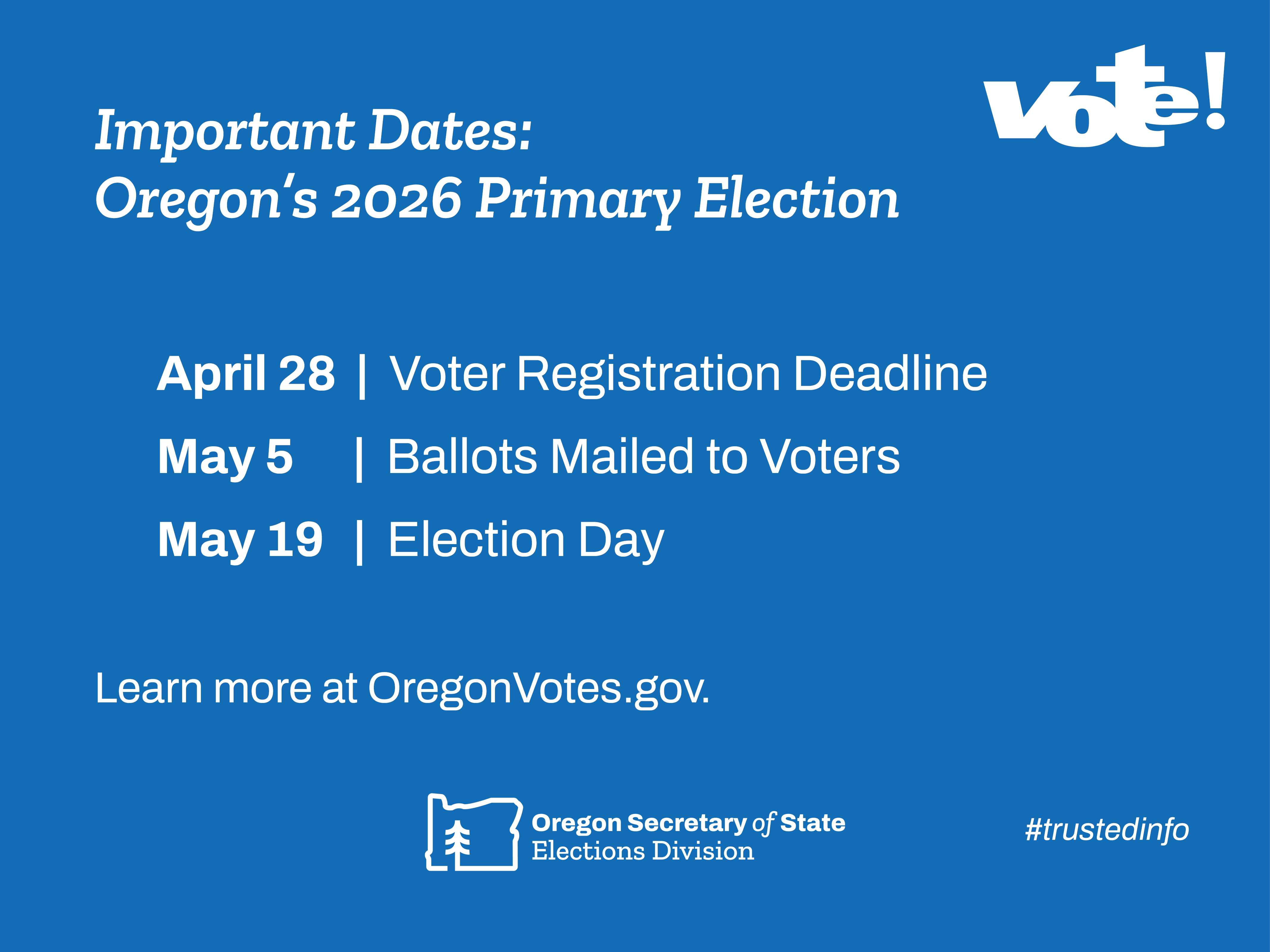 vote!

Important Dates:
Oregon's 2026 Primary Election

April 28 | Voter Registration Deadline
May 5 | Ballots Mailed to Voters
May 19 | Election Day

Learn more at OregonVotes.gov.

Oregon Secretary of State
Elections Division

#trustedinfo